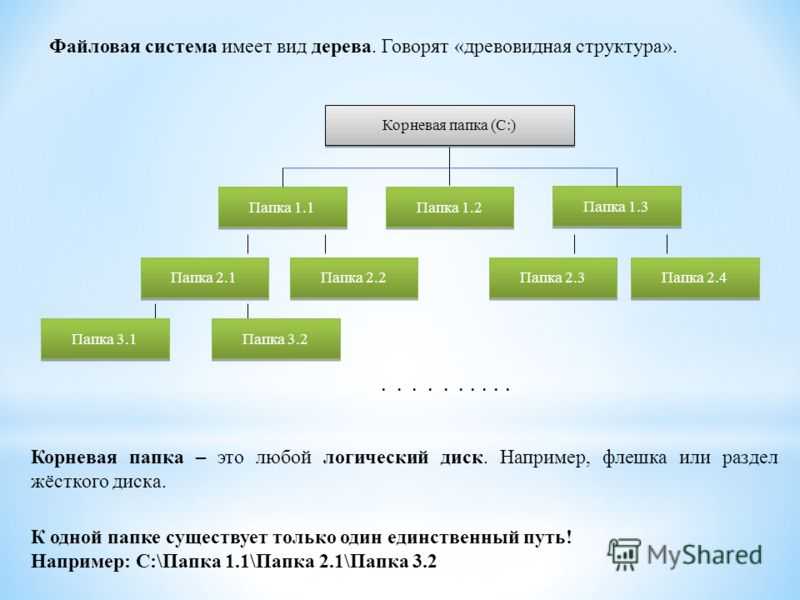 Файловая система имеет вид дерева. Говорят «древовидная структура».

Корневая папка (C:)

Папка 1.1

Папка 1.2

Папка 1.3

Папка 2.1

Папка 2.2

Папка 2.3

Папка 2.4

Папка 3.1

Папка 3.2

. . . . . . . . . .

Корневая папка – это любой логический диск. Например, флешка или раздел жёсткого диска.

К одной папке существует только один единственный путь!
Например: C:\Папка 1.1\Папка 2.1\Папка 3.2

MyShared